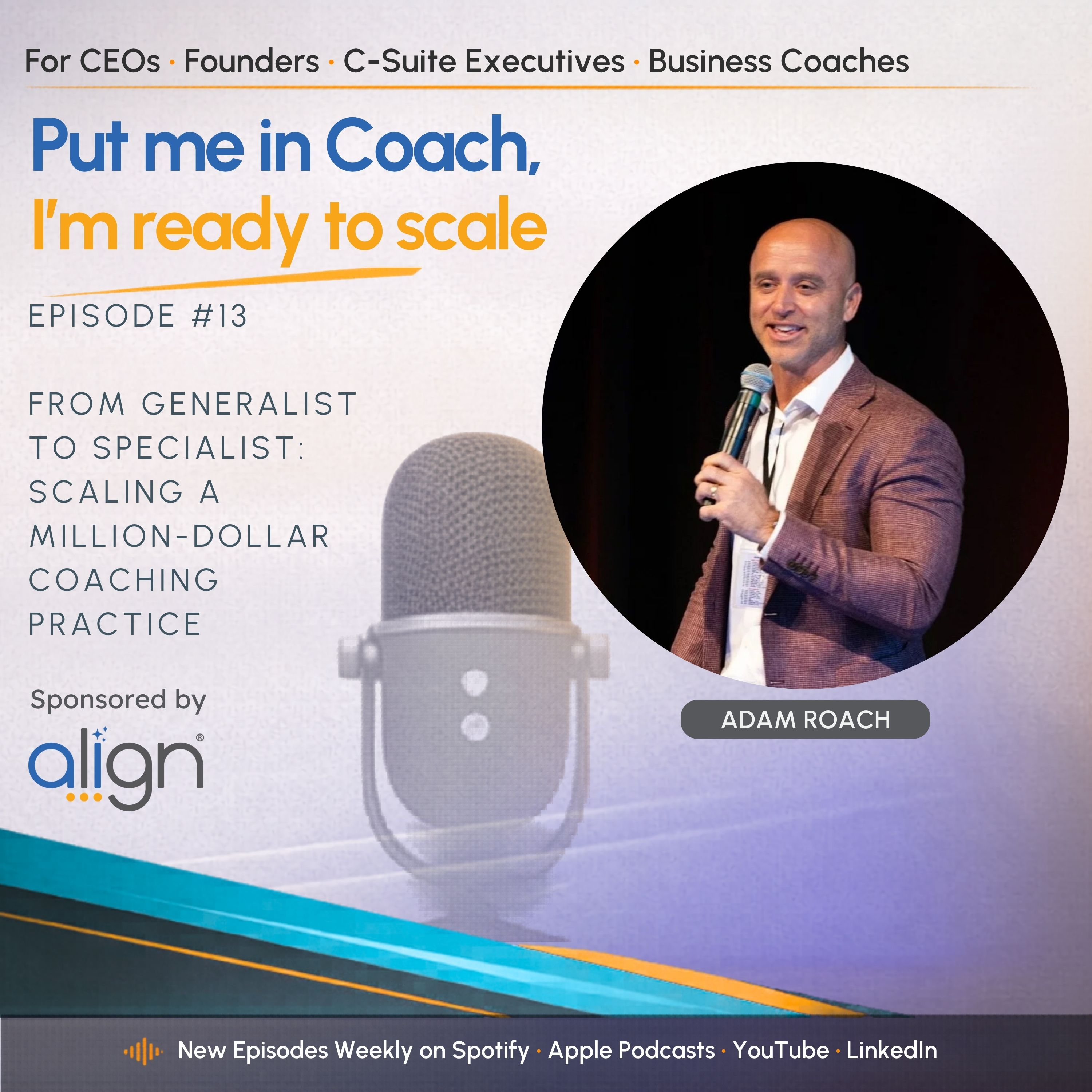 For CEOs · Founders · C-Suite Executives · Business Coaches

Put me in Coach, I'm ready to scale

EPISODE #13

FROM GENERALIST TO SPECIALIST: SCALING A MILLION-DOLLAR COACHING PRACTICE

Sponsored by

align®

ADAM ROACH

New Episodes Weekly on Spotify · Apple Podcasts · YouTube · LinkedIn